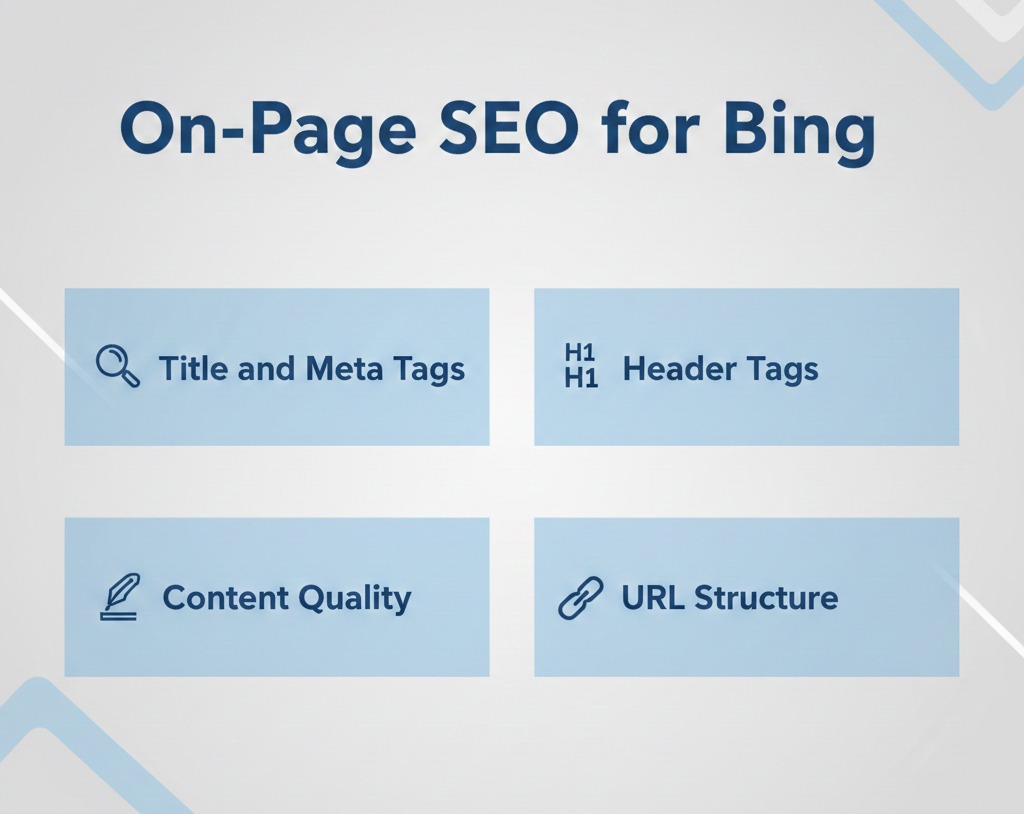 On-Page SEO for Bing

Title and Meta Tags

H1
H1
Header Tags

Content Quality

URL Structure